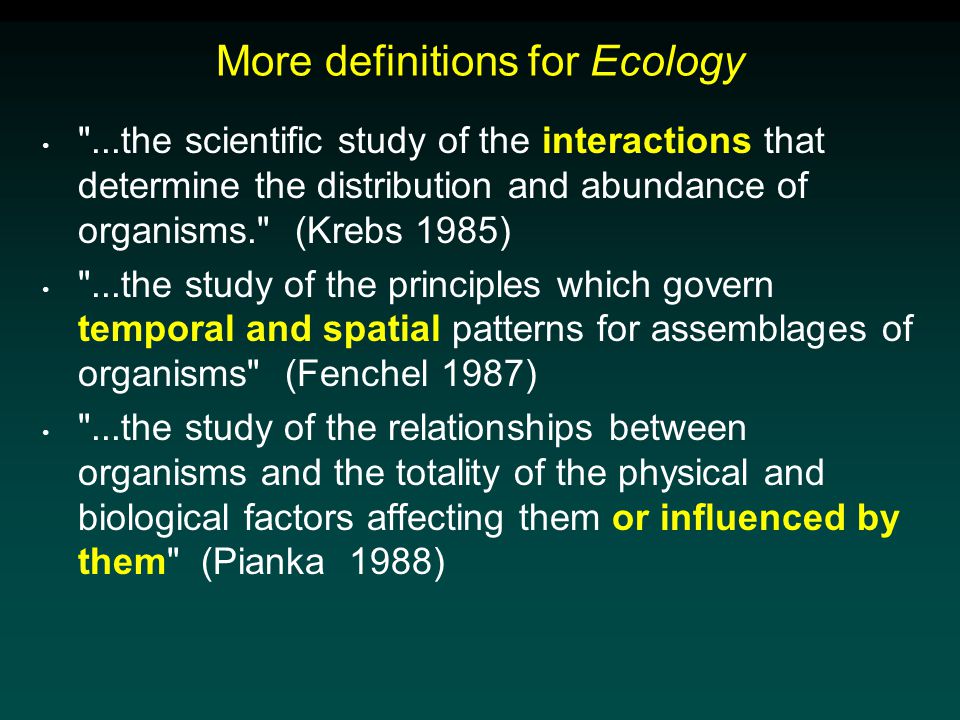 More definitions for Ecology

• "...the scientific study of the interactions that determine the distribution and abundance of organisms." (Krebs 1985)

• "...the study of the principles which govern temporal and spatial patterns for assemblages of organisms" (Fenchel 1987)

• "...the study of the relationships between organisms and the totality of the physical and biological factors affecting them or influenced by them" (Pianka 1988)